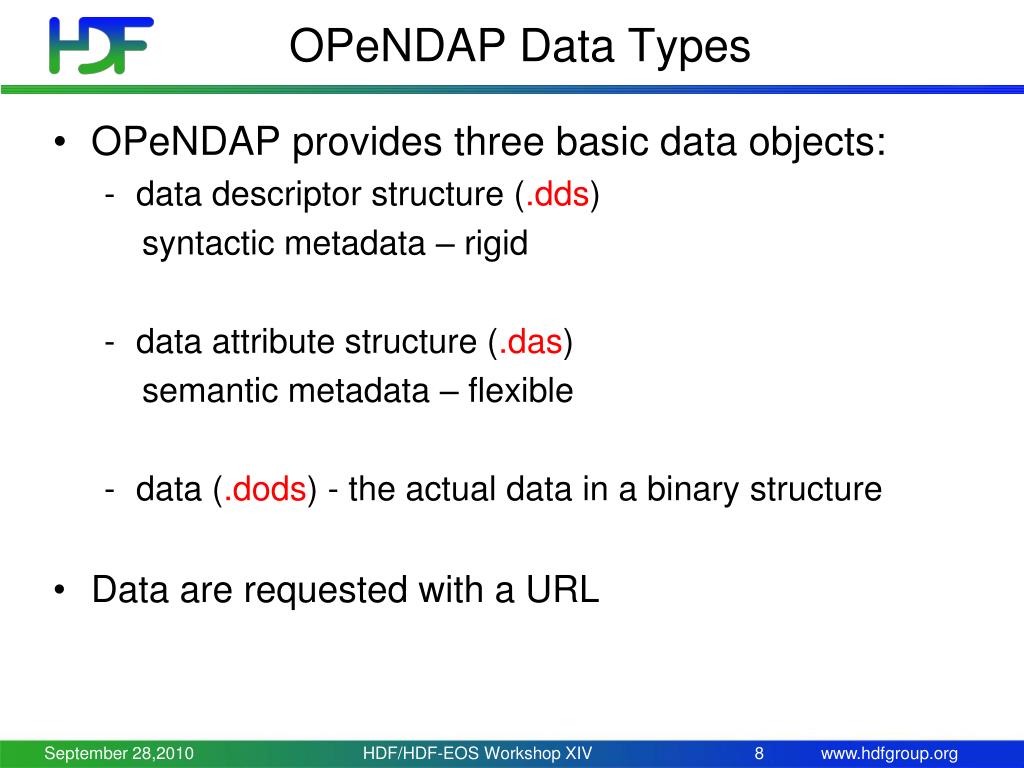 HDF

OPeNDAP Data Types

• OPeNDAP provides three basic data objects:
- data descriptor structure (.dds)
syntactic metadata – rigid

- data attribute structure (.das)
semantic metadata – flexible

- data (.dods) - the actual data in a binary structure

• Data are requested with a URL

September 28,2010 HDF/HDF-EOS Workshop XIV 8 www.hdfgroup.org